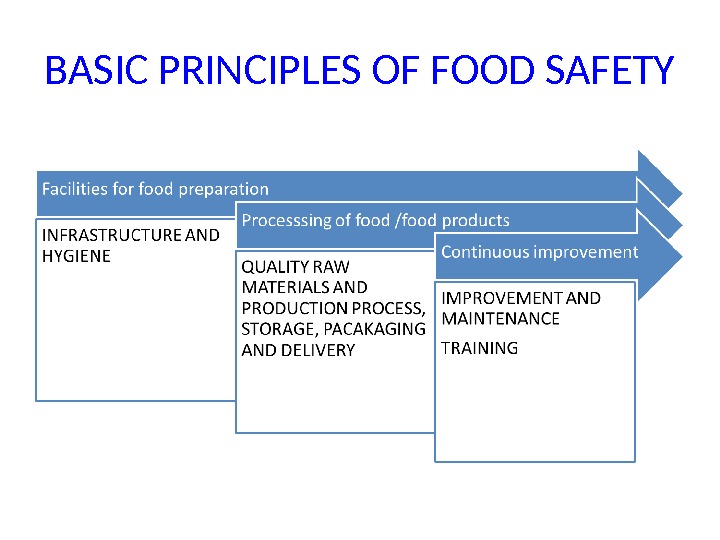 BASIC PRINCIPLES OF FOOD SAFETY

Facilities for food preparation

INFRASTRUCTURE AND HYGIENE

Processsing of food /food products

QUALITY RAW MATERIALS AND PRODUCTION PROCESS, STORAGE, PACAKAGING AND DELIVERY

Continuous improvement

IMPROVEMENT AND MAINTENANCE

TRAINING